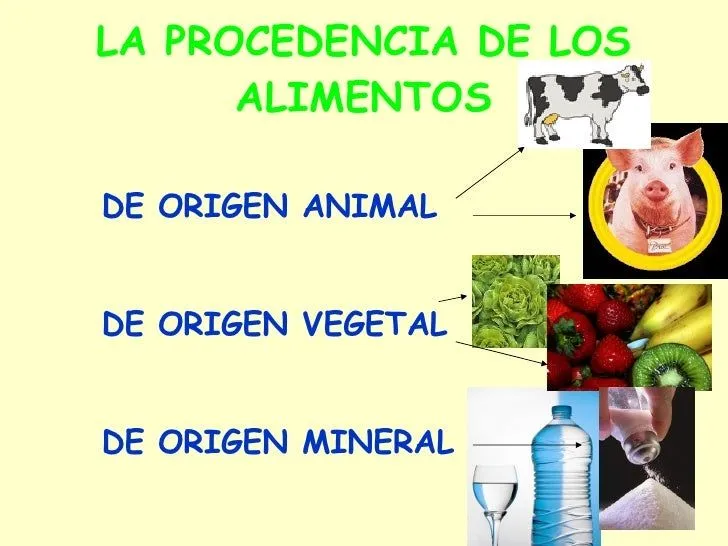 LA PROCEDENCIA DE LOS ALIMENTOS

DE ORIGEN ANIMAL

DE ORIGEN VEGETAL

DE ORIGEN MINERAL